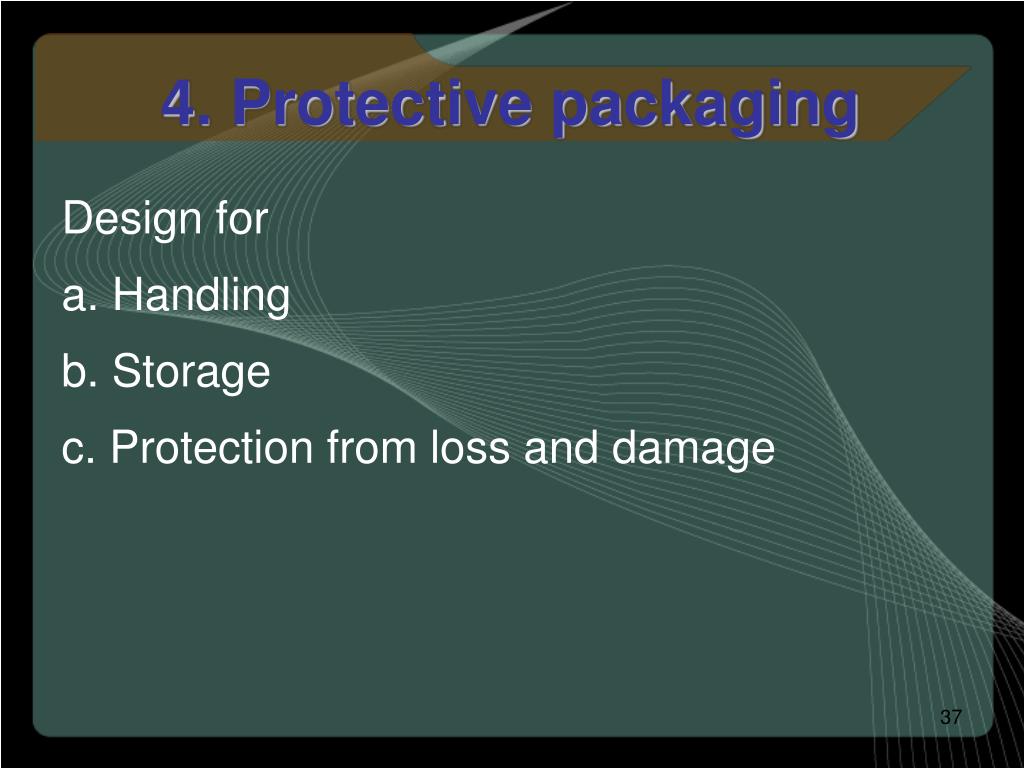 4. Protective packaging

Design for

a. Handling

b. Storage

c. Protection from loss and damage

37